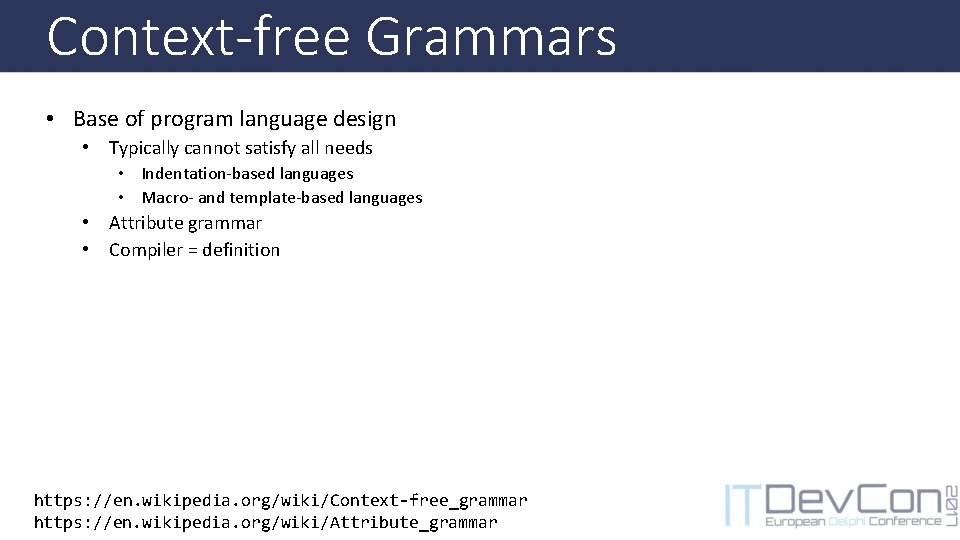 Context-free Grammars

• Base of program language design
  • Typically cannot satisfy all needs
    • Indentation-based languages
    • Macro- and template-based languages
  • Attribute grammar
  • Compiler = definition

https://en.wikipedia.org/wiki/Context-free_grammar
https://en.wikipedia.org/wiki/Attribute_grammar

ITDevCon 2017
European Delphi Conference